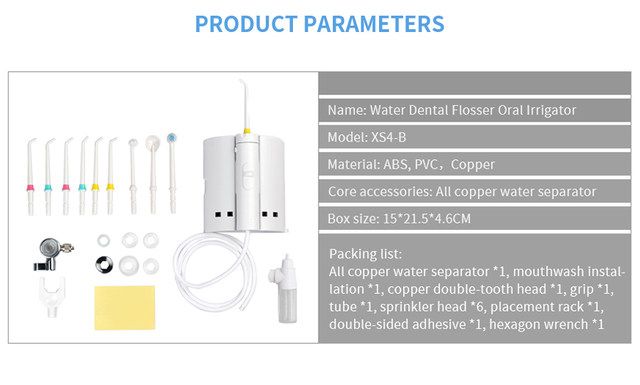 PRODUCT PARAMETERS

Name: Water Dental Flosser Oral Irrigator

Model: XS4-B

Material: ABS, PVC，Copper

Core accessories: All copper water separator

Box size: 15*21.5*4.6CM

Packing list:
All copper water separator *1, mouthwash installation *1, copper double-tooth head *1, grip *1, tube *1, sprinkler head *6, placement rack *1, double-sided adhesive *1, hexagon wrench *1